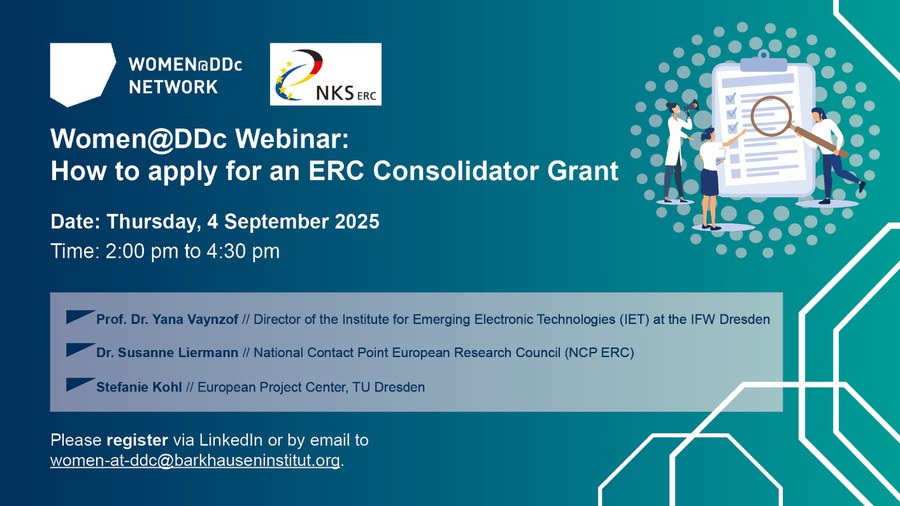 WOMEN@DDc NETWORK

NKS ERC

Women@DDc Webinar:
How to apply for an ERC Consolidator Grant

Date: Thursday, 4 September 2025
Time: 2:00 pm to 4:30 pm

Prof. Dr. Yana Vaynzof // Director of the Institute for Emerging Electronic Technologies (IET) at the IFW Dresden

Dr. Susanne Liermann // National Contact Point European Research Council (NCP ERC)

Stefanie Kohl // European Project Center, TU Dresden

Please register via LinkedIn or by email to women-at-ddc@barkhauseninstitut.org.